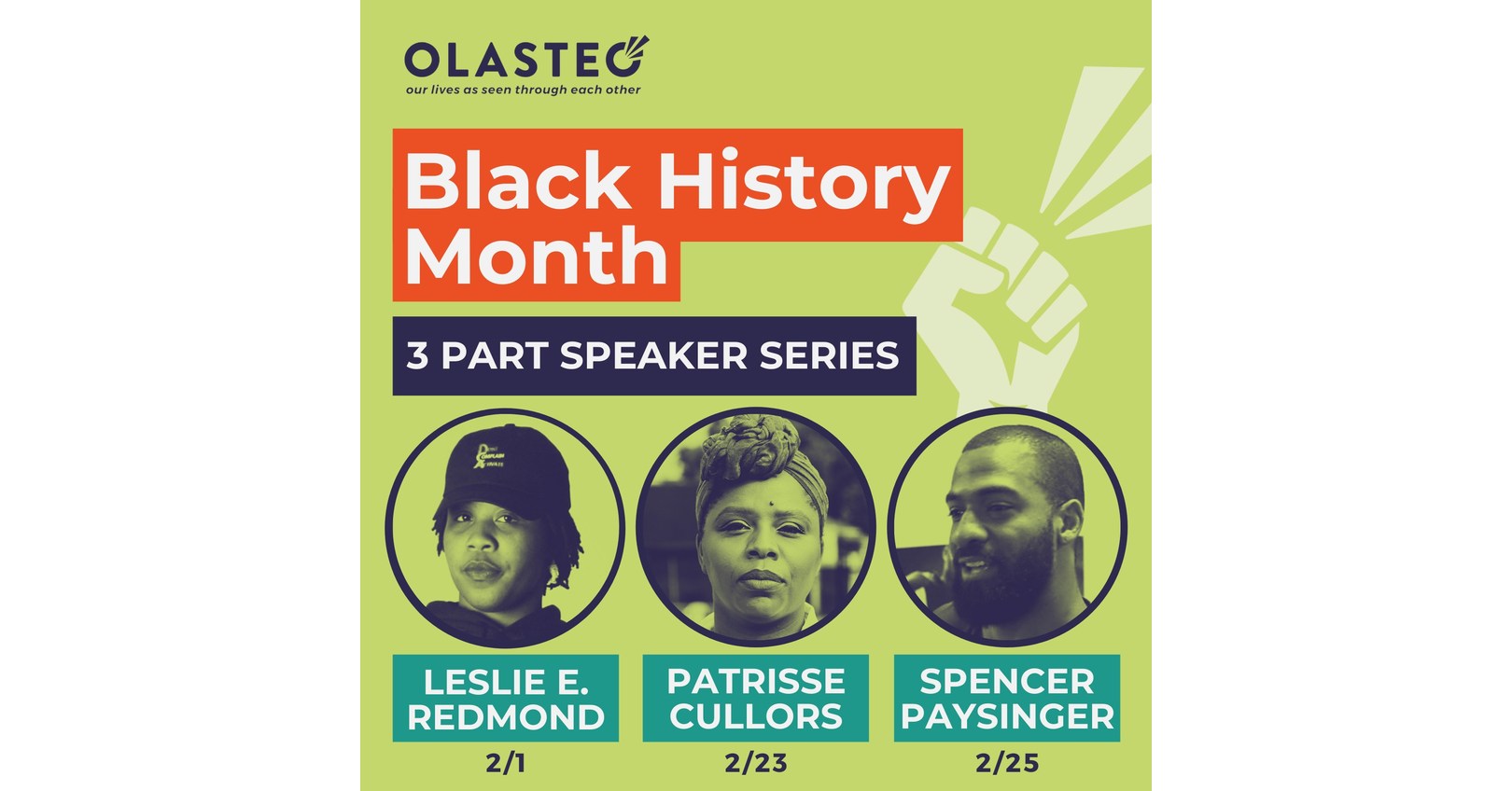 OLASTEO
our lives as seen through each other

Black History Month

3 PART SPEAKER SERIES

LESLIE E. REDMOND
2/1

PATRISSE CULLORS
2/23

SPENCER PAYSINGER
2/25